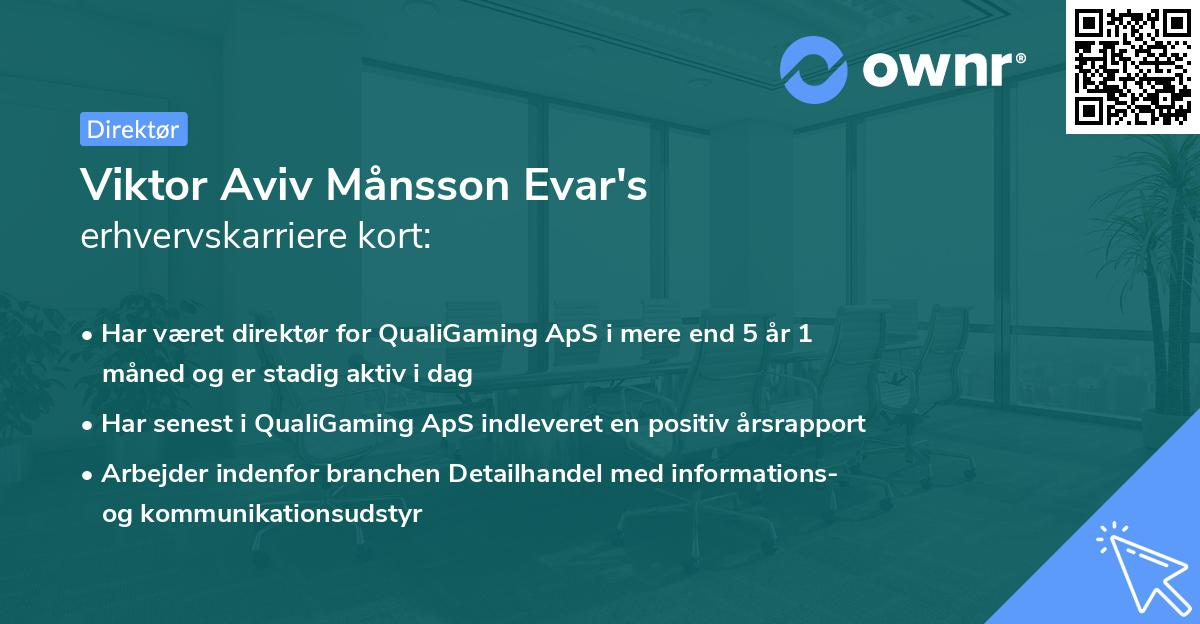 ownr®

Direktør

Viktor Aviv Månsson Evar's
erhvervskarriere kort:

• Har været direktør for QualiGaming ApS i mere end 5 år 1 måned og er stadig aktiv i dag
• Har senest i QualiGaming ApS indleveret en positiv årsrapport
• Arbejder indenfor branchen Detailhandel med informations- og kommunikationsudstyr